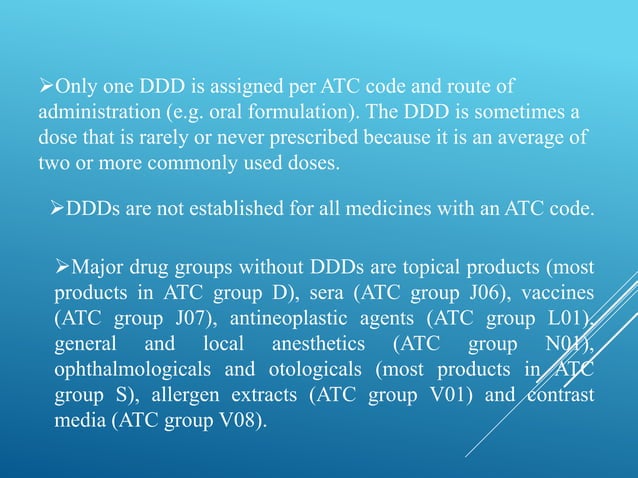 ➢Only one DDD is assigned per ATC code and route of administration (e.g. oral formulation). The DDD is sometimes a dose that is rarely or never prescribed because it is an average of two or more commonly used doses.

➢DDDs are not established for all medicines with an ATC code.

➢Major drug groups without DDDs are topical products (most products in ATC group D), sera (ATC group J06), vaccines (ATC group J07), antineoplastic agents (ATC group L01), general and local anesthetics (ATC group N01), ophthalmologicals and otologicals (most products in ATC group S), allergen extracts (ATC group V01) and contrast media (ATC group V08).